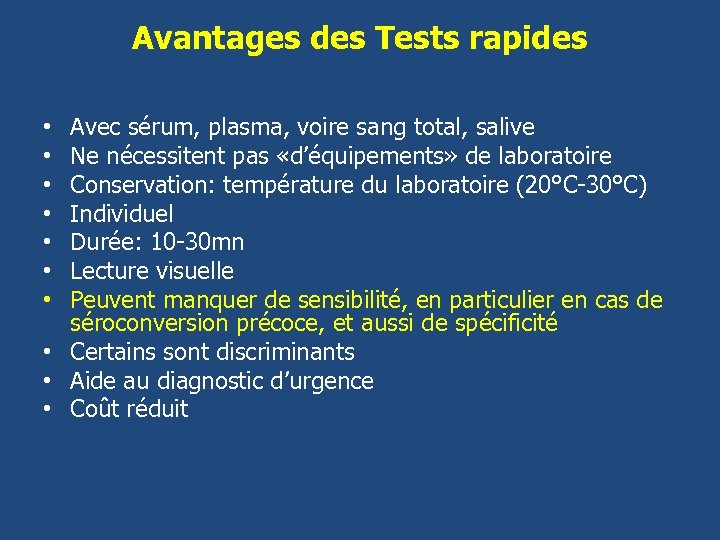 Avantages des Tests rapides

• Avec sérum, plasma, voire sang total, salive
• Ne nécessitent pas «d'équipements» de laboratoire
• Conservation: température du laboratoire (20°C-30°C)
• Individuel
• Durée: 10-30mn
• Lecture visuelle
• Peuvent manquer de sensibilité, en particulier en cas de séroconversion précoce, et aussi de spécificité
• Certains sont discriminants
• Aide au diagnostic d'urgence
• Coût réduit